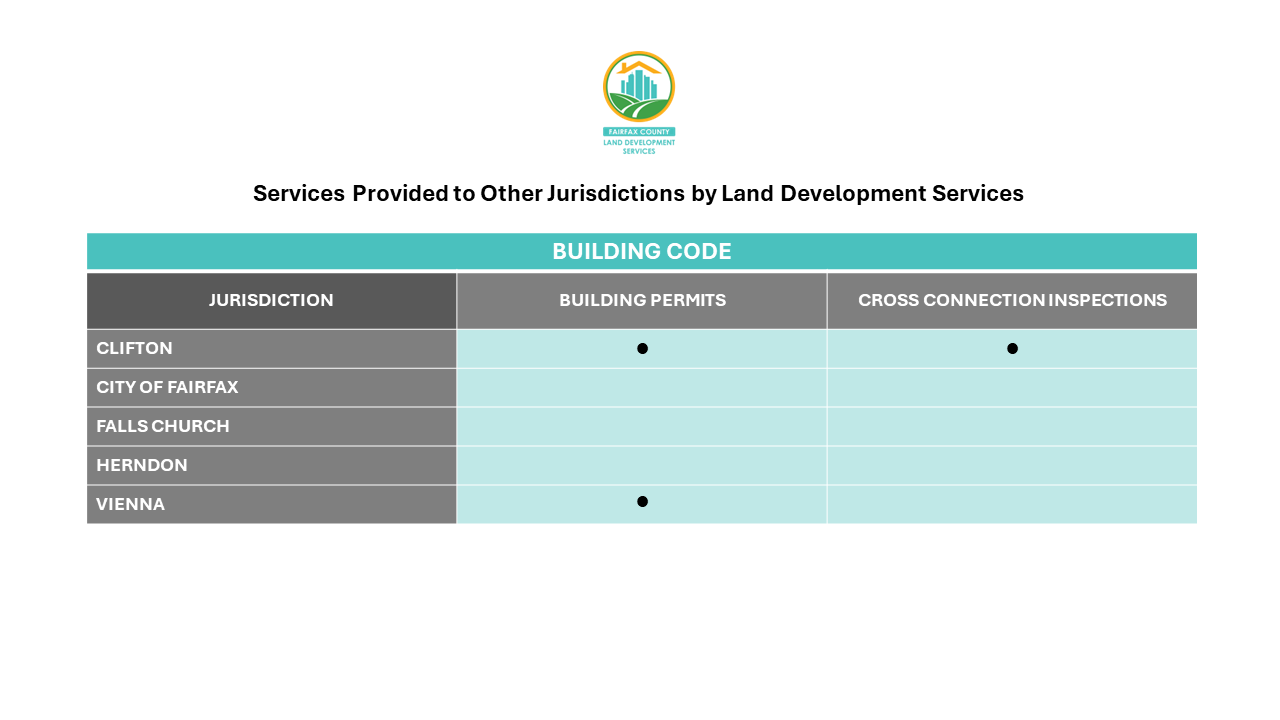 FAIRFAX COUNTY
LAND DEVELOPMENT SERVICES

Services Provided to Other Jurisdictions by Land Development Services

BUILDING CODE

| JURISDICTION | BUILDING PERMITS | CROSS CONNECTION INSPECTIONS |
|---|---|---|
| CLIFTON | ● | ● |
| CITY OF FAIRFAX | | |
| FALLS CHURCH | | |
| HERNDON | | |
| VIENNA | ● | |